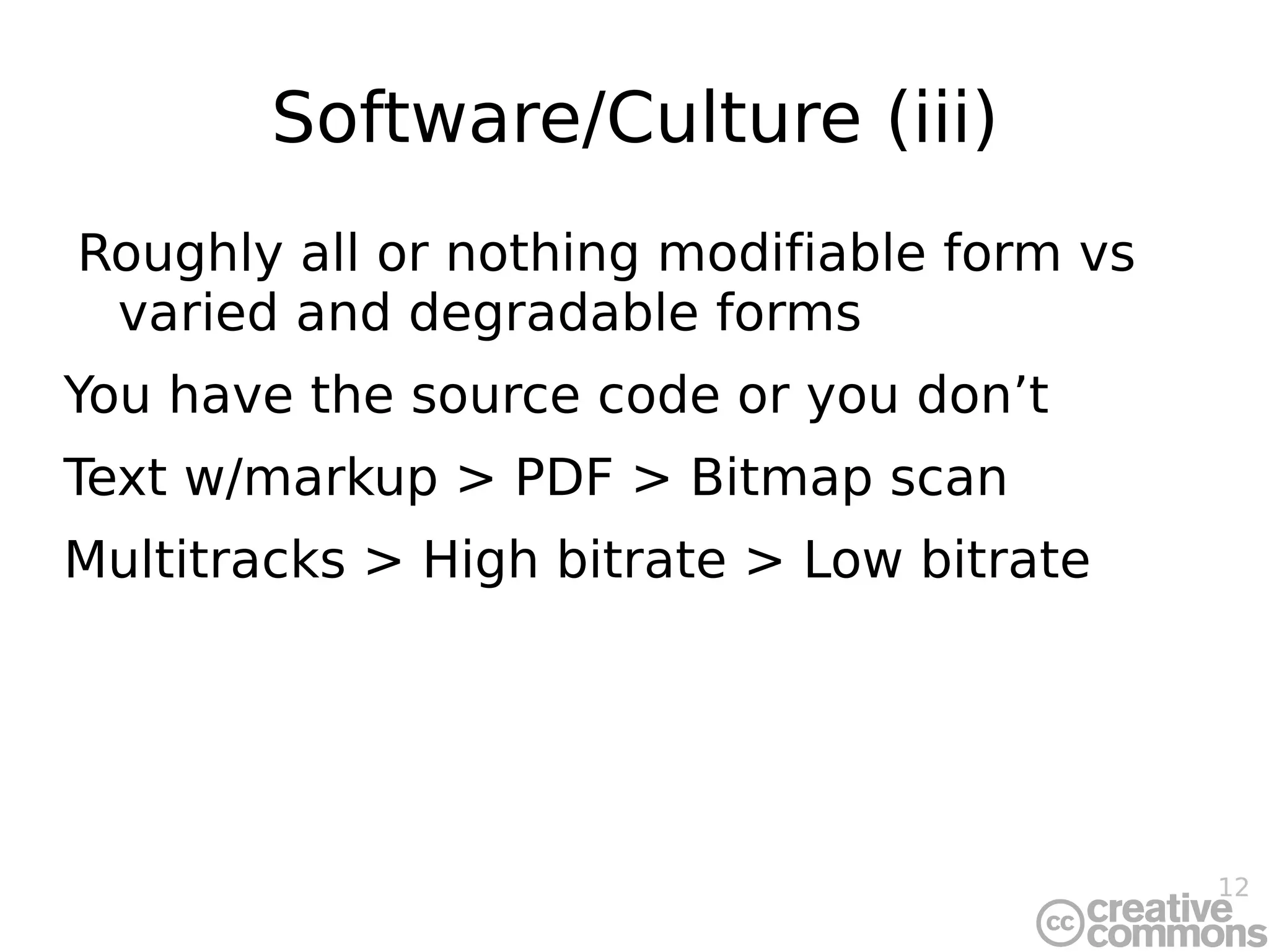 Software/Culture (iii)

Roughly all or nothing modifiable form vs varied and degradable forms

You have the source code or you don’t

Text w/markup > PDF > Bitmap scan

Multitracks > High bitrate > Low bitrate

12

cc creative commons